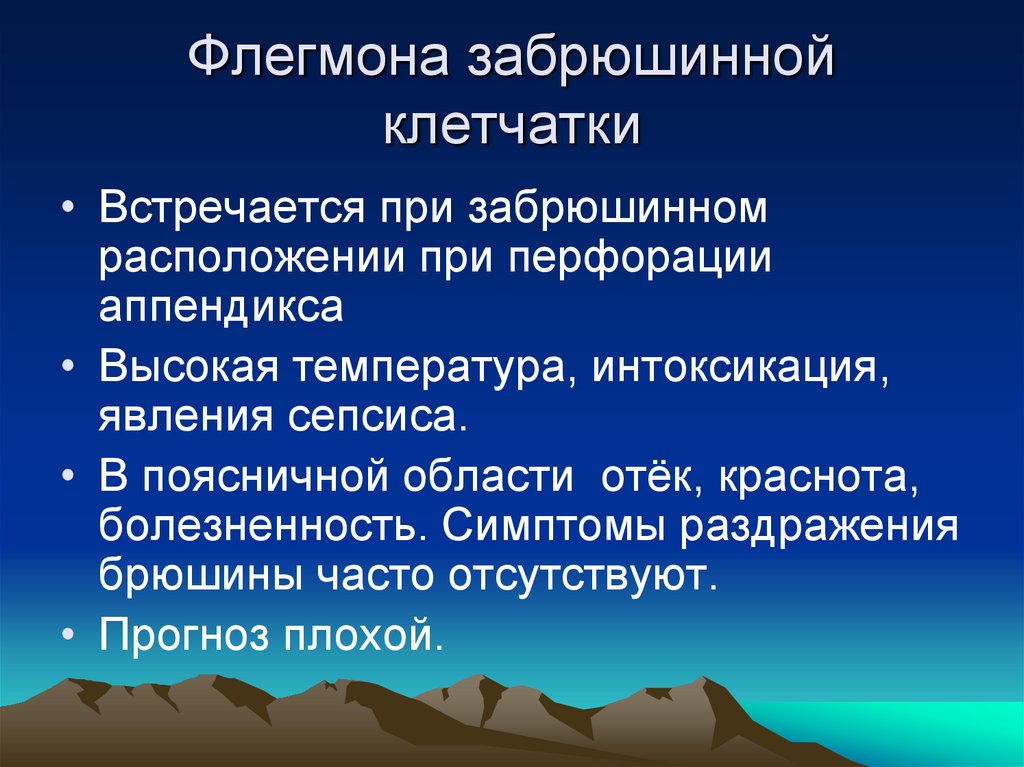 Флегмона забрюшинной клетчатки

• Встречается при забрюшинном расположении при перфорации аппендикса

• Высокая температура, интоксикация, явления сепсиса.

• В поясничной области  отёк, краснота, болезненность. Симптомы раздражения брюшины часто отсутствуют.

• Прогноз плохой.